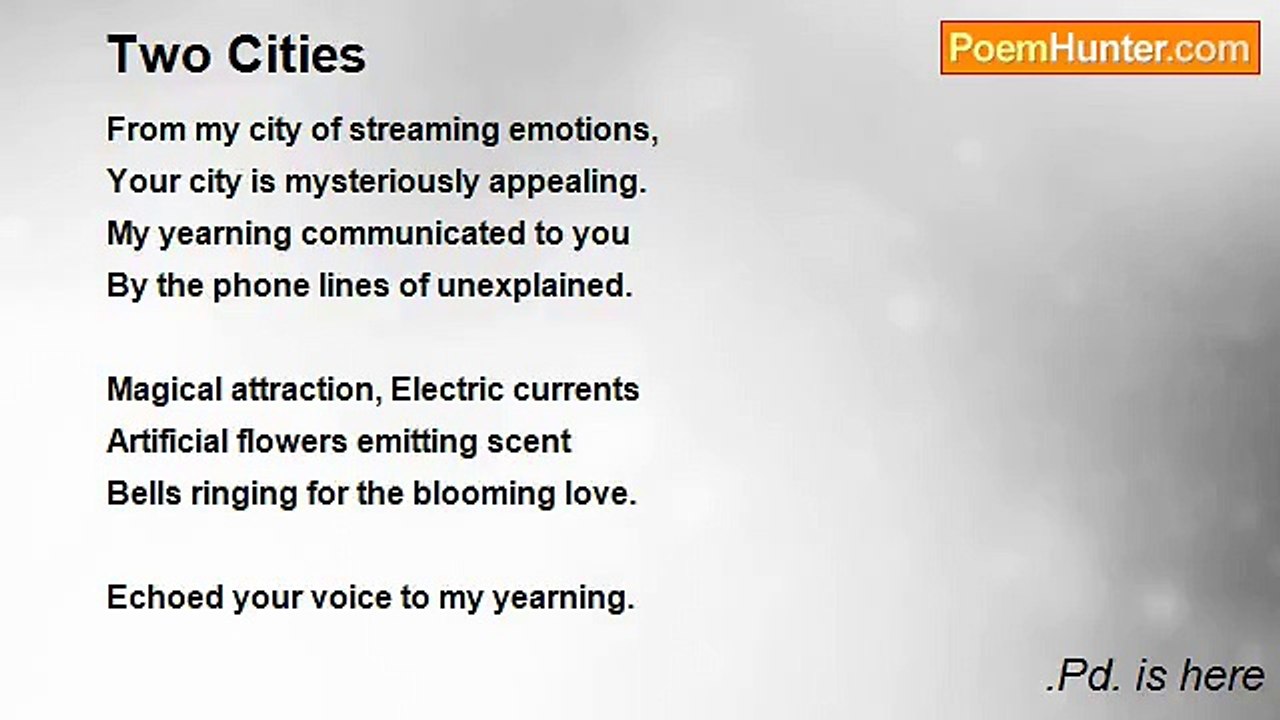 Two Cities

PoemHunter.com

From my city of streaming emotions,
Your city is mysteriously appealing.
My yearning communicated to you
By the phone lines of unexplained.

Magical attraction, Electric currents
Artificial flowers emitting scent
Bells ringing for the blooming love.

Echoed your voice to my yearning.

.Pd. is here